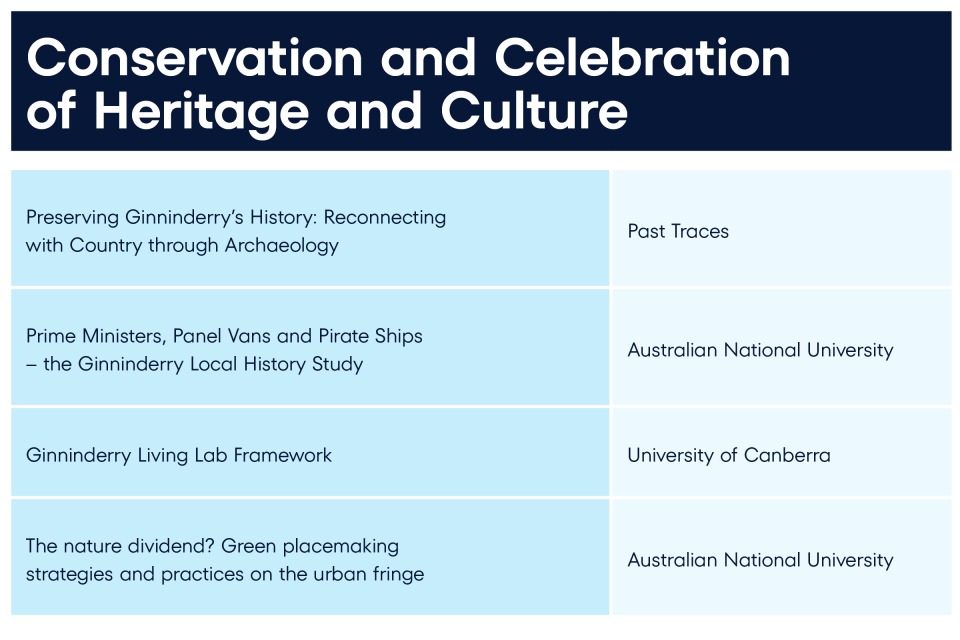 Conservation and Celebration of Heritage and Culture

| | |
|---|---|
| Preserving Ginninderry's History: Reconnecting with Country through Archaeology | Past Traces |
| Prime Ministers, Panel Vans and Pirate Ships – the Ginninderry Local History Study | Australian National University |
| Ginninderry Living Lab Framework | University of Canberra |
| The nature dividend? Green placemaking strategies and practices on the urban fringe | Australian National University |